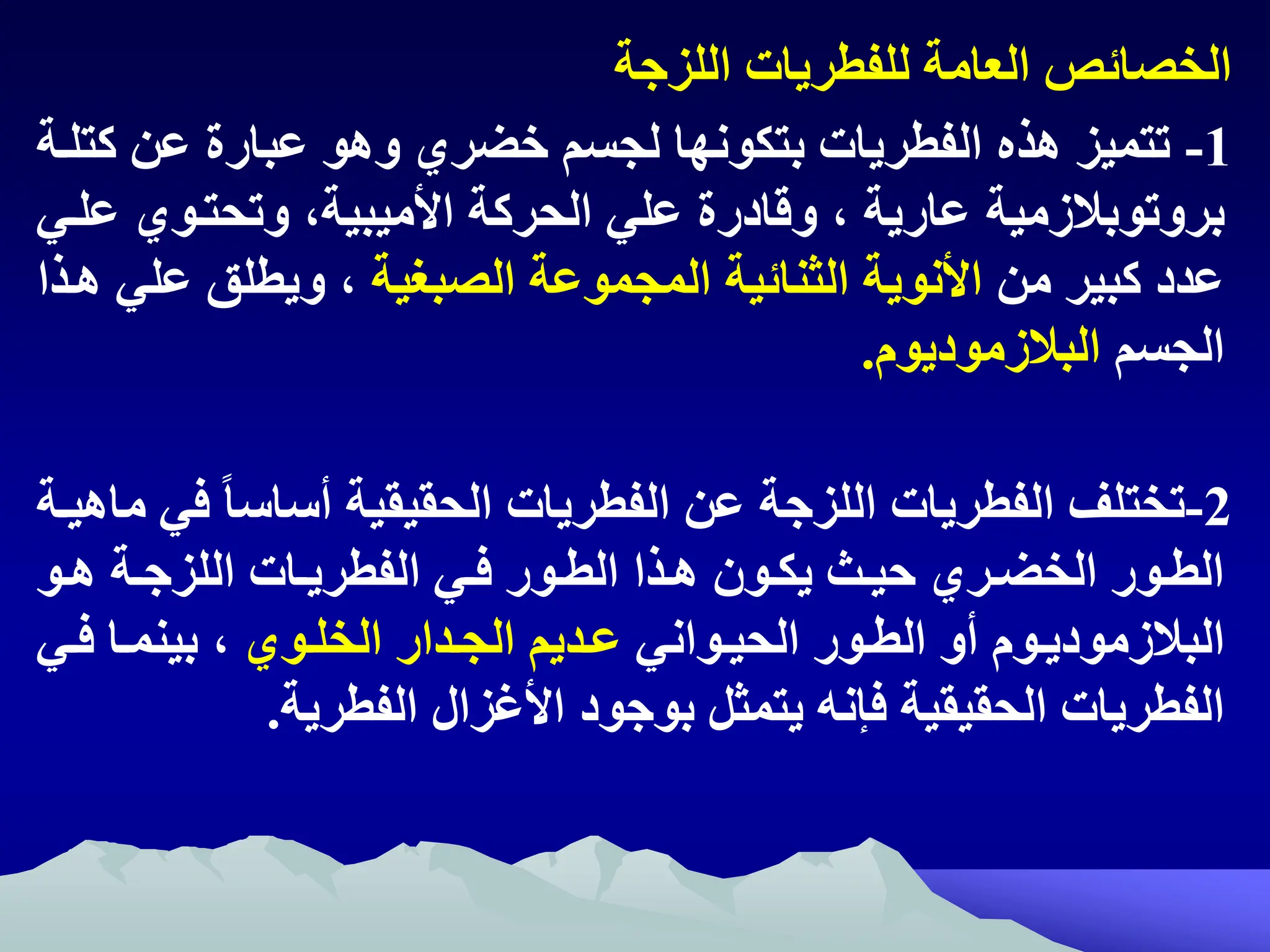 الخصائص العامة للفطريات اللزجة

1- تتميز هذه الفطريات بتكونها لجسم خضري وهو عبارة عن كتلة بروتوبلازمية عارية ، وقادرة علي الحركة الأميبية، وتحتوي علي عدد كبير من الأنوية الثنائية المجموعة الصبغية ، ويطلق علي هذا الجسم البلازموديوم.

2-تختلف الفطريات اللزجة عن الفطريات الحقيقية أساساً في ماهية الطور الخضري حيث يكون هذا الطور في الفطريات اللزجة هو البلازموديوم أو الطور الحيواني عديم الجدار الخلوي ، بينما في الفطريات الحقيقية فإنه يتمثل بوجود الأغزال الفطرية.